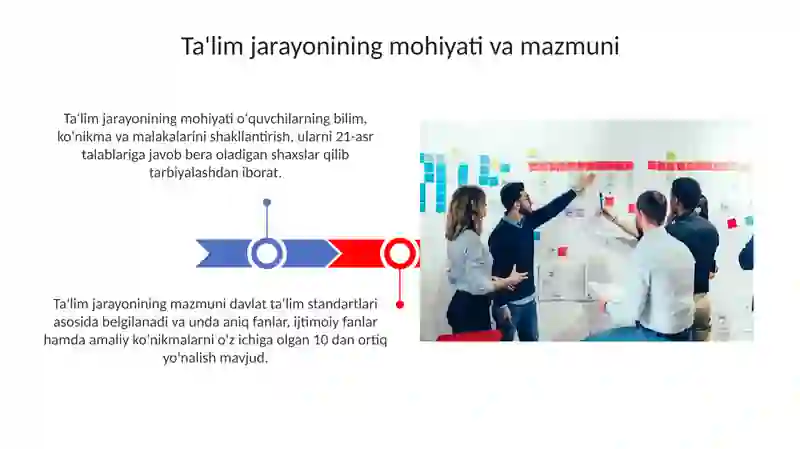 Ta'lim jarayonining mohiyati va mazmuni

Ta'lim jarayonining mohiyati o'quvchilarning bilim, ko'nikma va malakalarini shakllantirish, ularni 21-asr talablariga javob bera oladigan shaxslar qilib tarbiyalashdan iborat.

Ta'lim jarayonining mazmuni davlat ta'lim standartlari asosida belgilanadi va unda aniq fanlar, ijtimoiy fanlar hamda amaliy ko'nikmalarni o'z ichiga olgan 10 dan ortiq yo'nalish mavjud.